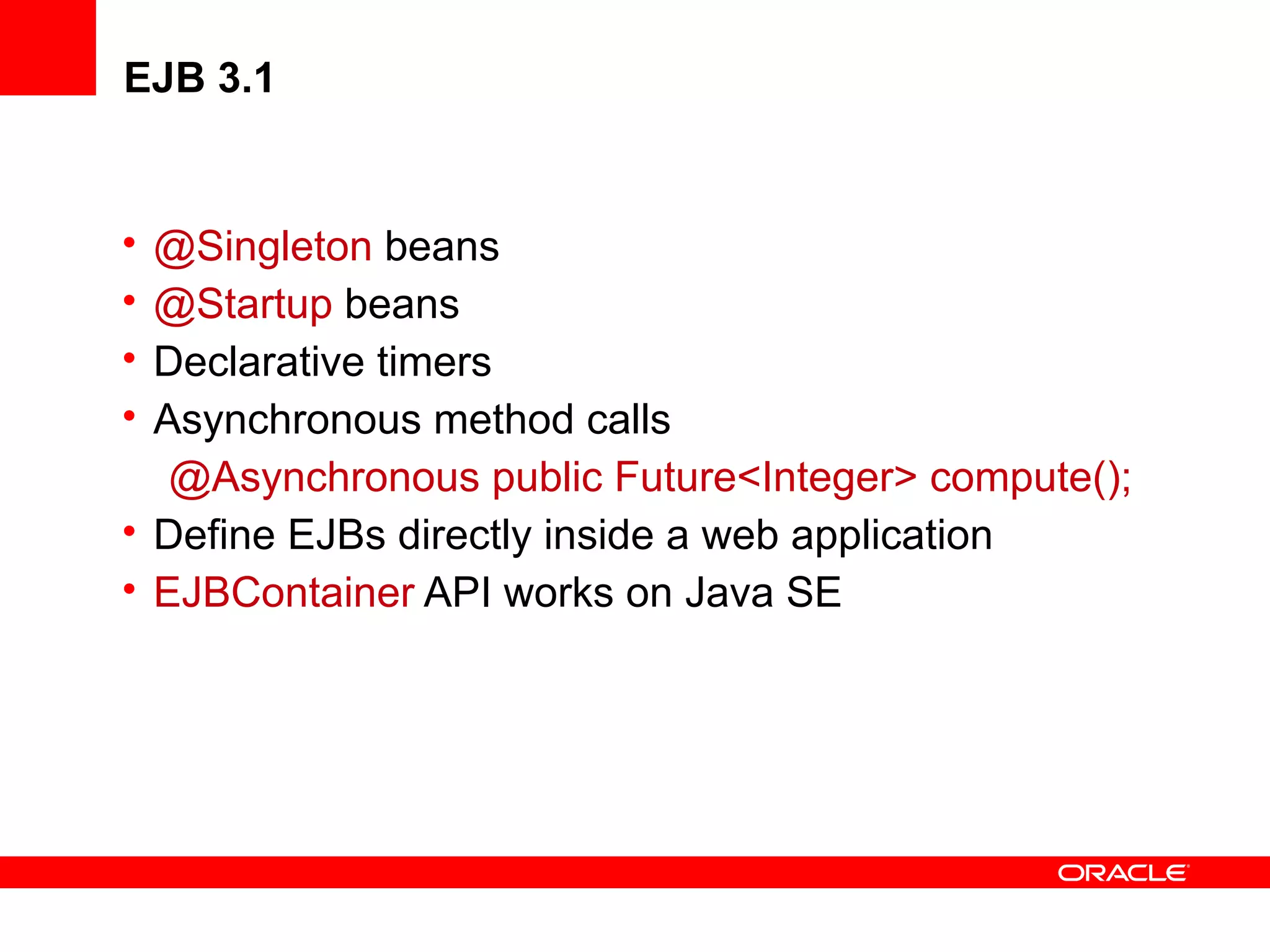 EJB 3.1

• @Singleton beans
• @Startup beans
• Declarative timers
• Asynchronous method calls
@Asynchronous public Future<Integer> compute();
• Define EJBs directly inside a web application
• EJBContainer API works on Java SE

ORACLE